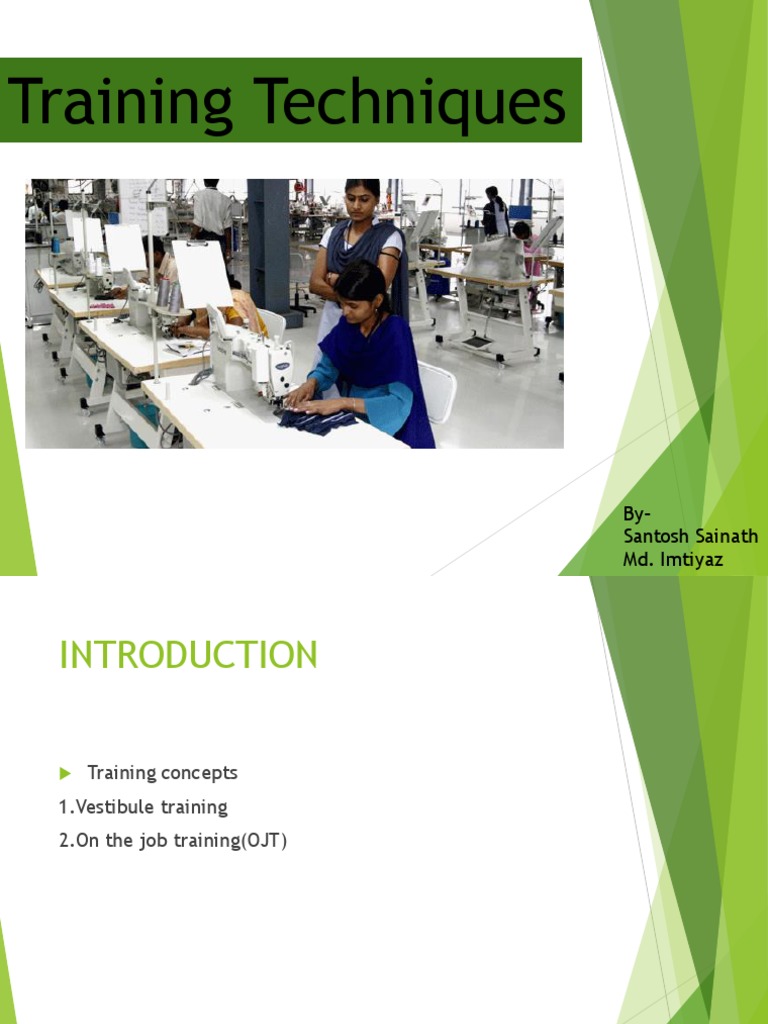 Training Techniques

By-
Santosh Sainath
Md. Imtiyaz

INTRODUCTION

Training concepts
1.Vestibule training
2.On the job training(OJT)